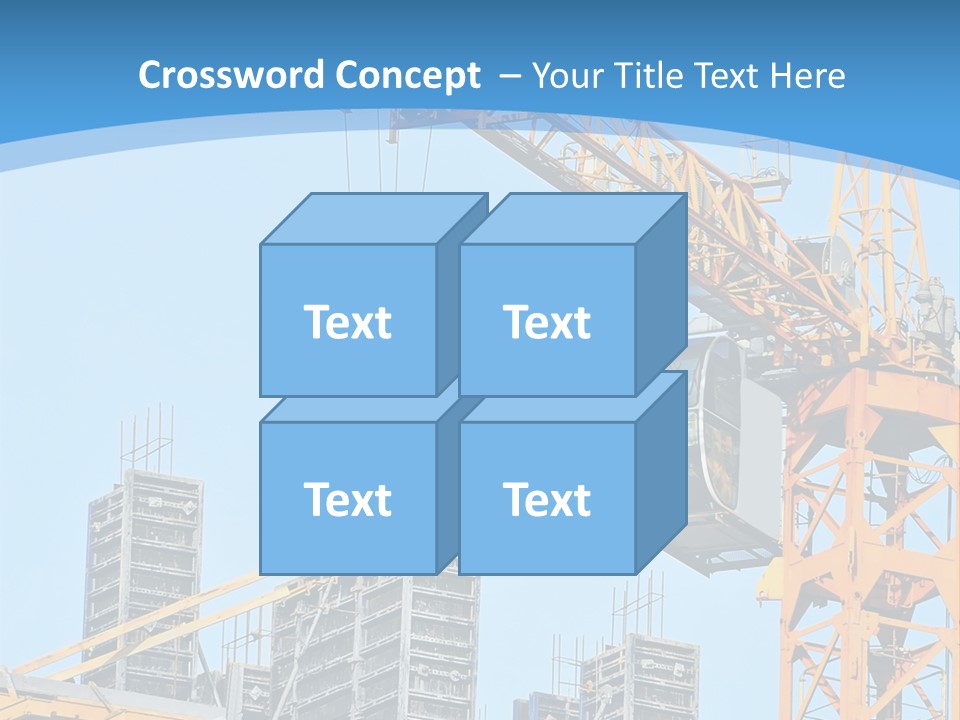 Crossword Concept – Your Title Text Here

Text

Text

Text

Text